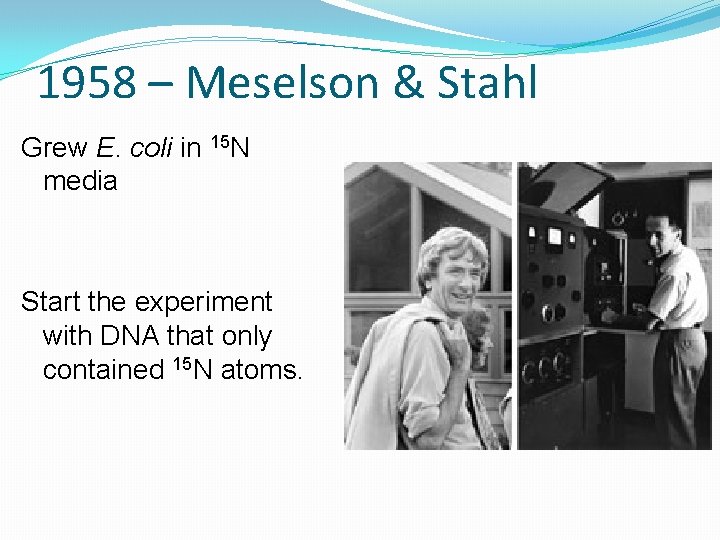 1958 – Meselson & Stahl

Grew E. coli in $^{15}N$ media

Start the experiment with DNA that only contained $^{15}N$ atoms.